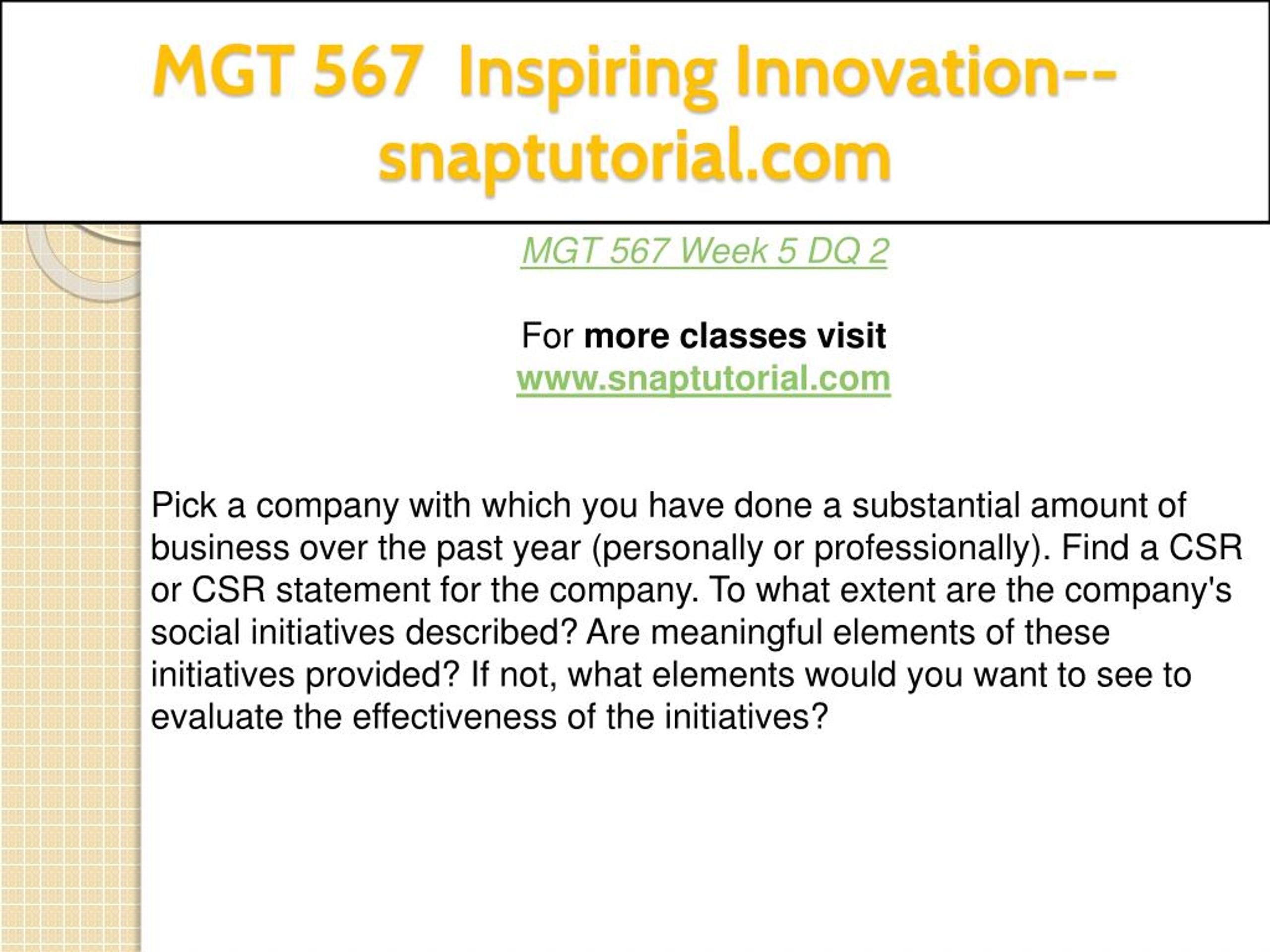 MGT 567 Inspiring Innovation--snaptutorial.com

MGT 567 Week 5 DQ 2

For more classes visit
www.snaptutorial.com

Pick a company with which you have done a substantial amount of business over the past year (personally or professionally). Find a CSR or CSR statement for the company. To what extent are the company's social initiatives described? Are meaningful elements of these initiatives provided? If not, what elements would you want to see to evaluate the effectiveness of the initiatives?